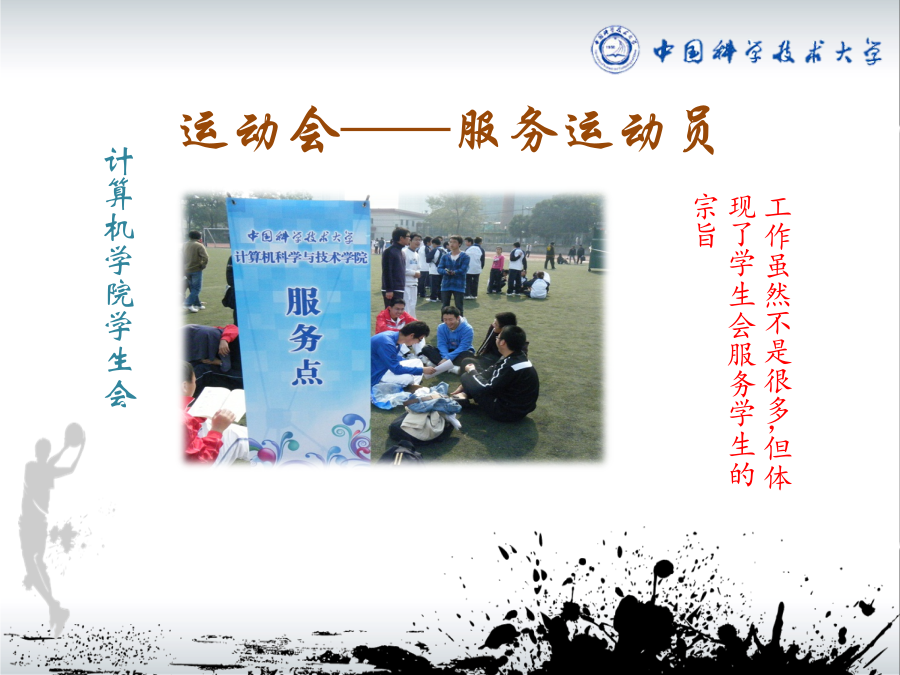 中国科学技术大学

运动会——服务运动员

计算机学院学生会

中国科学技术大学
计算机科学与技术学院
服务点

工作虽然不是很多，但体现了学生会服务学生的宗旨